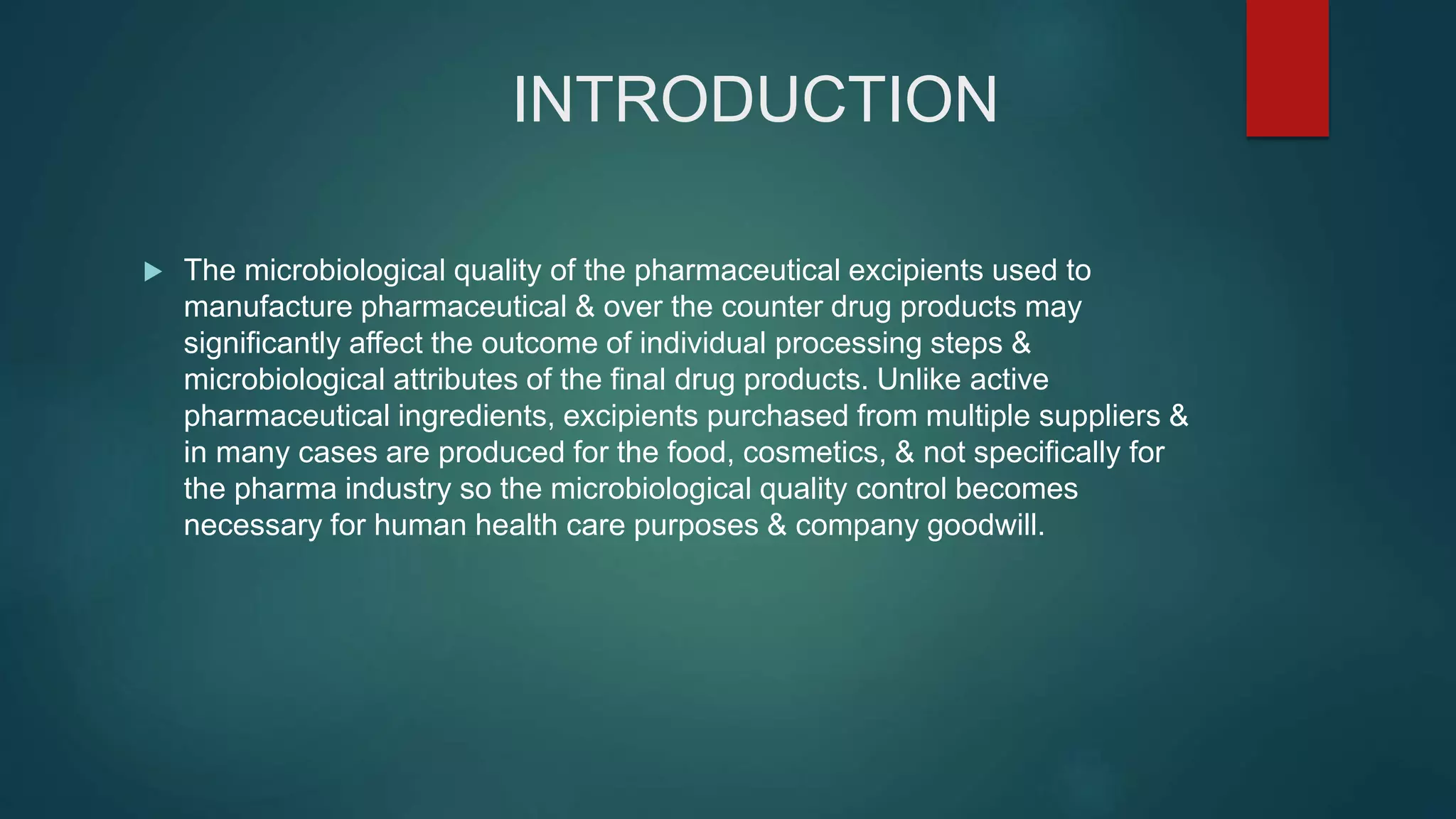 INTRODUCTION

The microbiological quality of the pharmaceutical excipients used to manufacture pharmaceutical & over the counter drug products may significantly affect the outcome of individual processing steps & microbiological attributes of the final drug products. Unlike active pharmaceutical ingredients, excipients purchased from multiple suppliers & in many cases are produced for the food, cosmetics, & not specifically for the pharma industry so the microbiological quality control becomes necessary for human health care purposes & company goodwill.